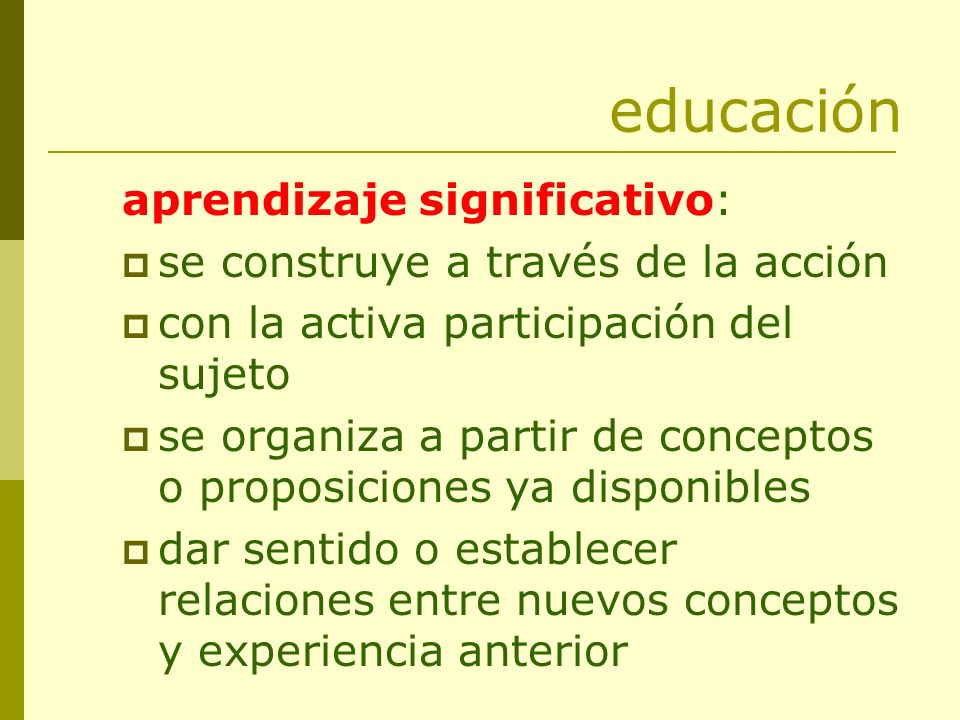 educación

aprendizaje significativo:

- se construye a través de la acción
- con la activa participación del sujeto
- se organiza a partir de conceptos o proposiciones ya disponibles
- dar sentido o establecer relaciones entre nuevos conceptos y experiencia anterior